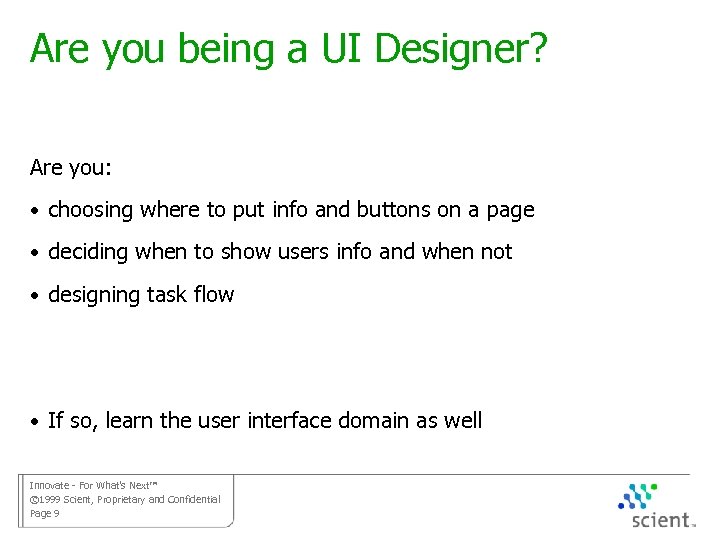 Are you being a UI Designer?

Are you:

• choosing where to put info and buttons on a page

• deciding when to show users info and when not

• designing task flow

• If so, learn the user interface domain as well

Innovate - For What's Next™
©1999 Scient, Proprietary and Confidential
Page 9

scient™